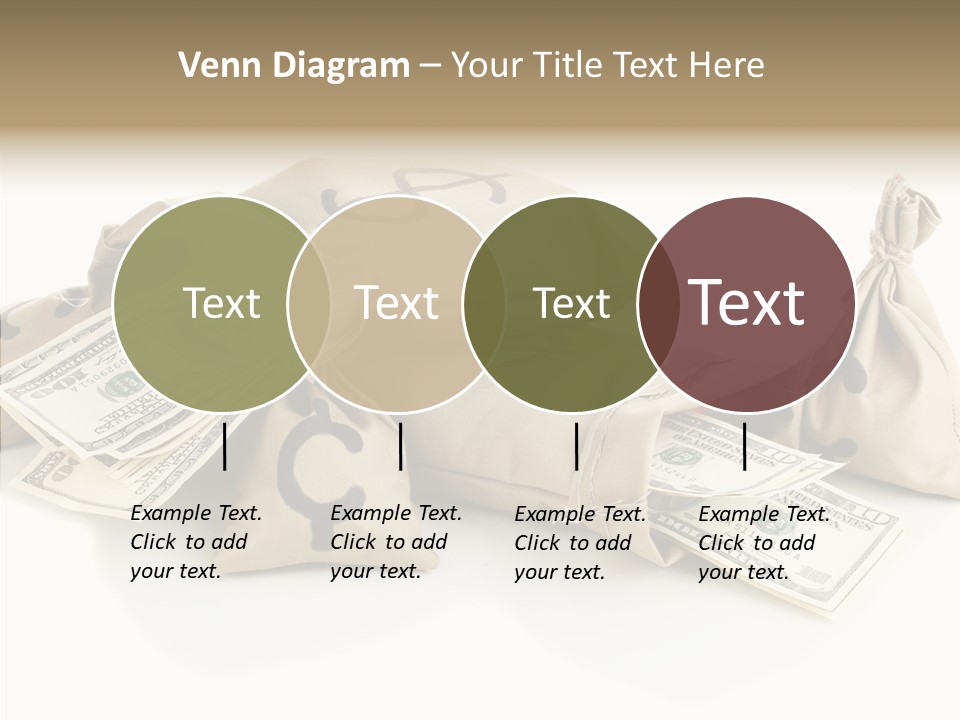 Venn Diagram – Your Title Text Here

Text

Text

Text

Text

Example Text. Click to add your text.

Example Text. Click to add your text.

Example Text. Click to add your text.

Example Text. Click to add your text.